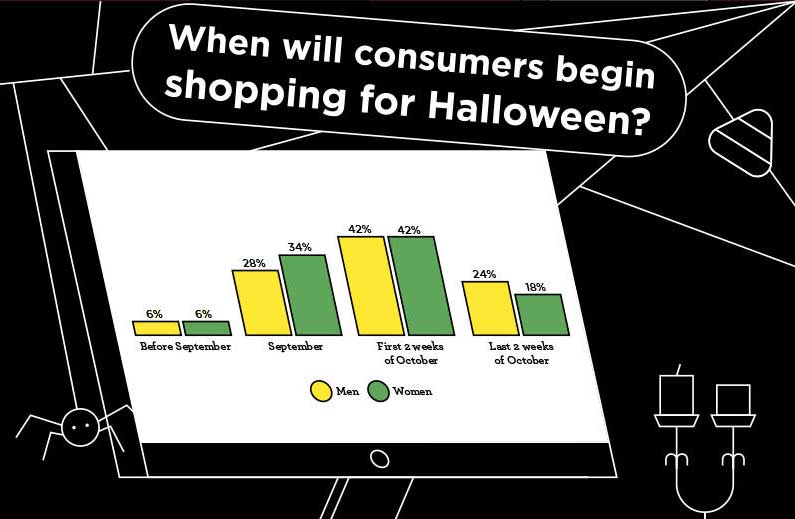 When will consumers begin shopping for Halloween?

6% 6%
Before September

28% 34%
September

42% 42%
First 2 weeks of October

24% 18%
Last 2 weeks of October

Men Women